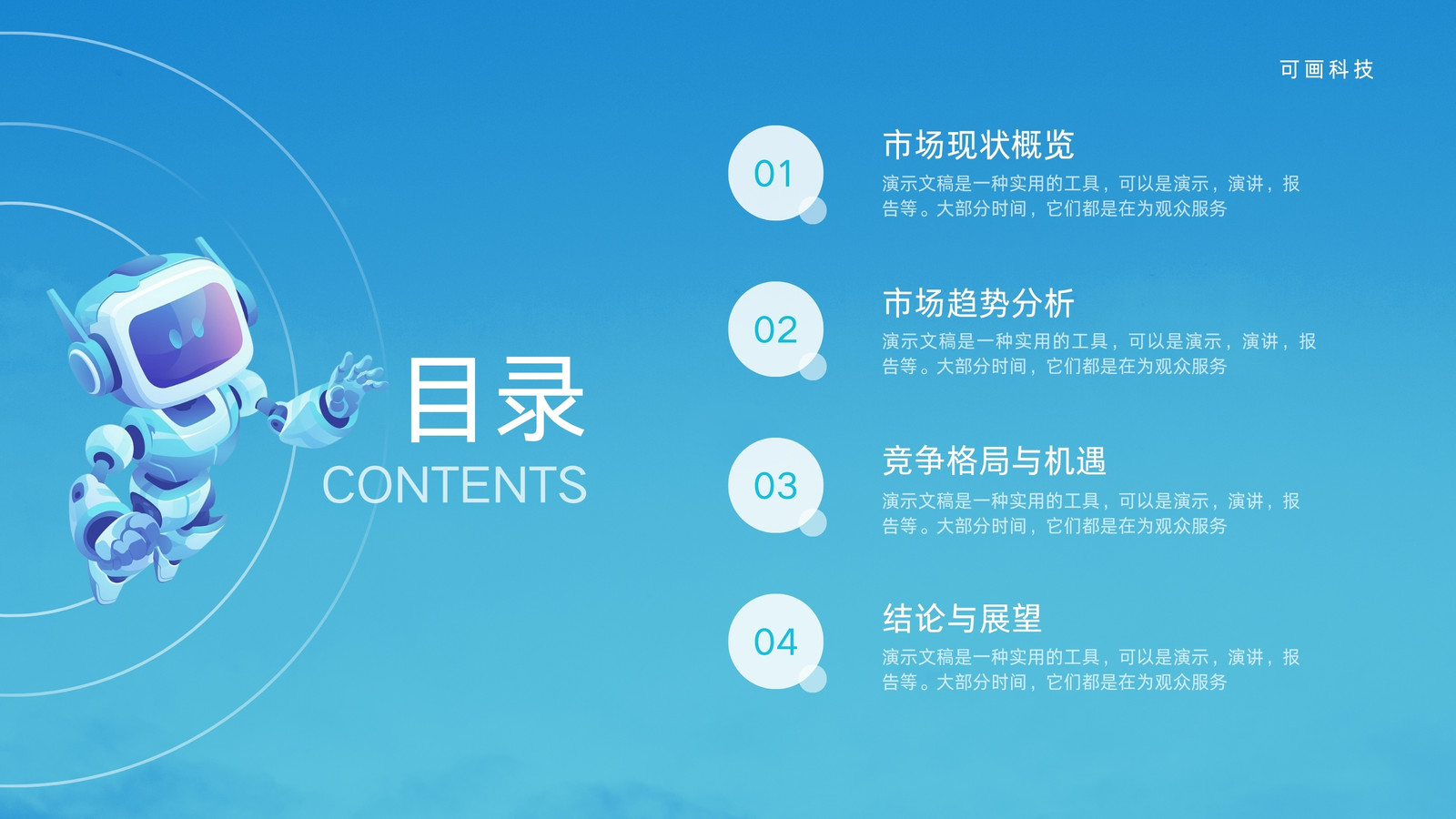 可画科技

目录
CONTENTS

01
市场现状概览
演示文稿是一种实用的工具，可以是演示，演讲，报告等。大部分时间，它们都是在为观众服务

02
市场趋势分析
演示文稿是一种实用的工具，可以是演示，演讲，报告等。大部分时间，它们都是在为观众服务

03
竞争格局与机遇
演示文稿是一种实用的工具，可以是演示，演讲，报告等。大部分时间，它们都是在为观众服务

04
结论与展望
演示文稿是一种实用的工具，可以是演示，演讲，报告等。大部分时间，它们都是在为观众服务